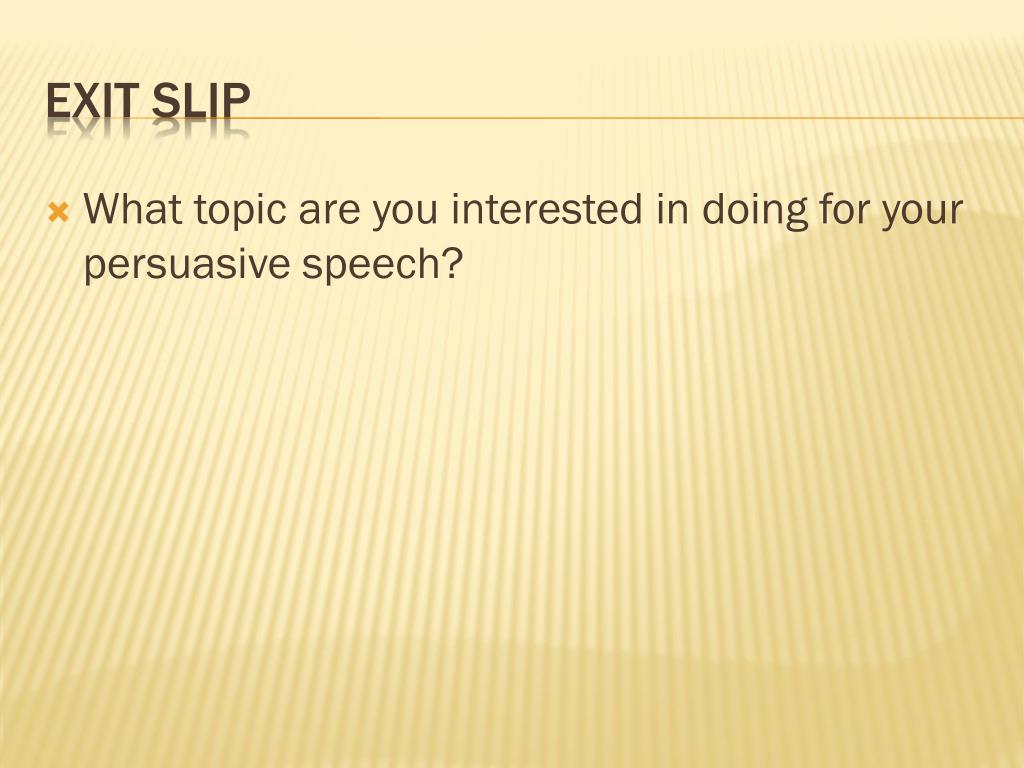 EXIT SLIP

What topic are you interested in doing for your persuasive speech?